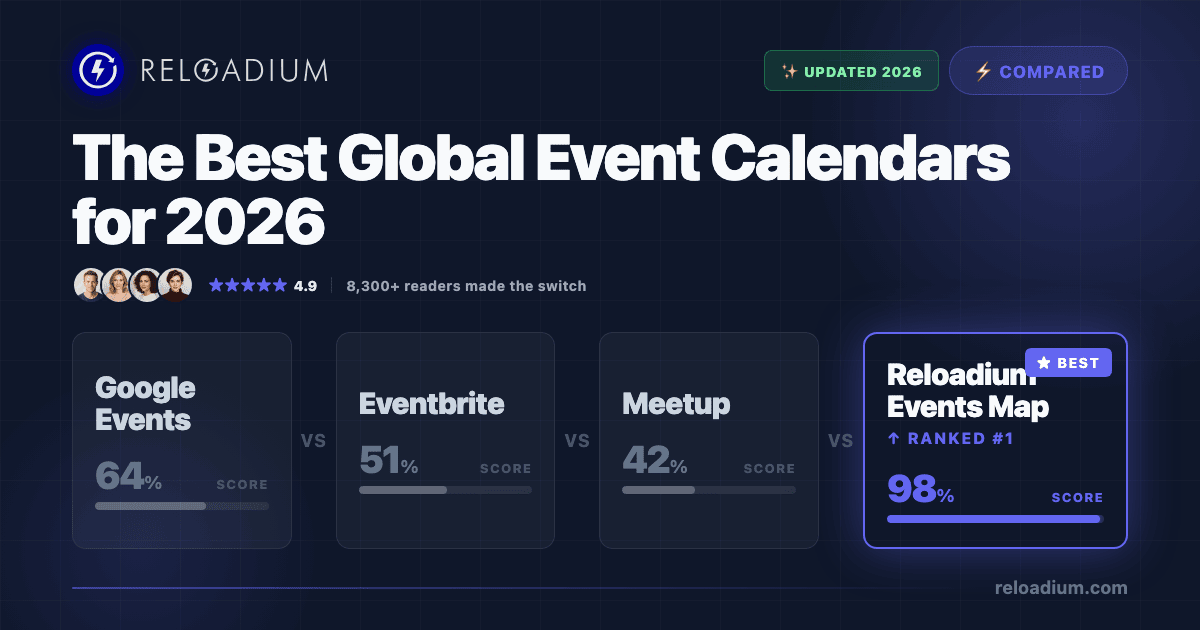 RELOADIUM

✨ UPDATED 2026

⚡ COMPARED

The Best Global Event Calendars for 2026

★★★★★ 4.9 | 8,300+ readers made the switch

Google Events
64%
SCORE

VS

Eventbrite
51%
SCORE

VS

Meetup
42%
SCORE

VS

★ BEST
Reloadium Events Map
↑ RANKED #1
98%
SCORE

reloadium.com